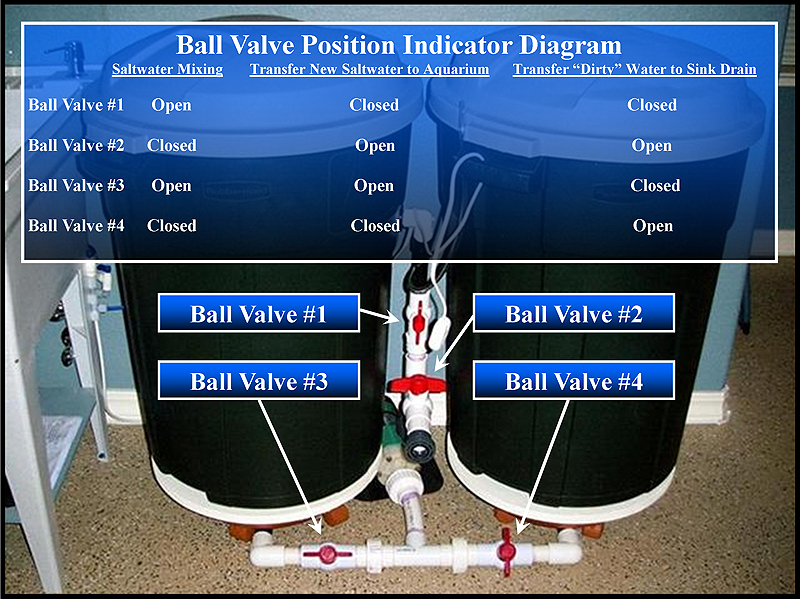 Ball Valve Position Indicator Diagram

|  | Saltwater Mixing | Transfer New Saltwater to Aquarium | Transfer “Dirty” Water to Sink Drain |
|---|---|---|---|
| Ball Valve #1 | Open | Closed | Closed |
| Ball Valve #2 | Closed | Open | Open |
| Ball Valve #3 | Open | Open | Closed |
| Ball Valve #4 | Closed | Closed | Open |

Ball Valve #1

Ball Valve #2

Ball Valve #3

Ball Valve #4